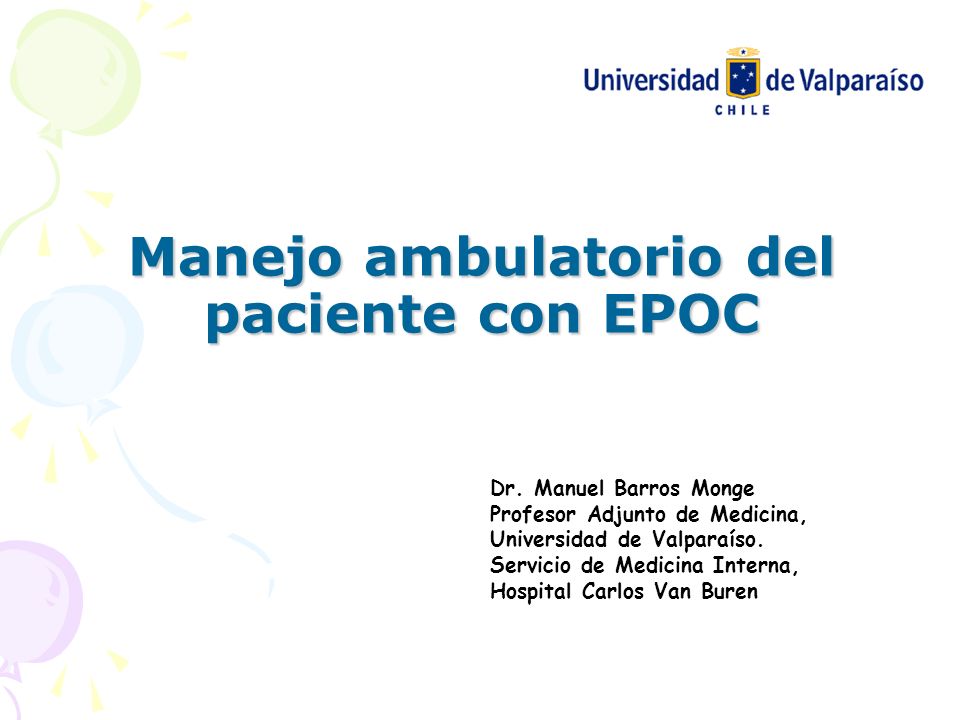 Universidad de Valparaíso
CHILE

Manejo ambulatorio del paciente con EPOC

Dr. Manuel Barros Monge
Profesor Adjunto de Medicina,
Universidad de Valparaíso.
Servicio de Medicina Interna,
Hospital Carlos Van Buren